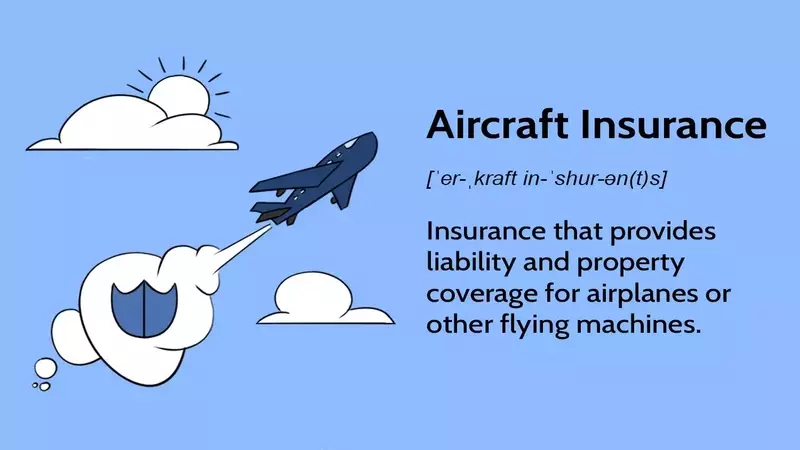 Aircraft Insurance

[ˈer-ˌkraft in-ˈshur-ən(t)s]

Insurance that provides liability and property coverage for airplanes or other flying machines.